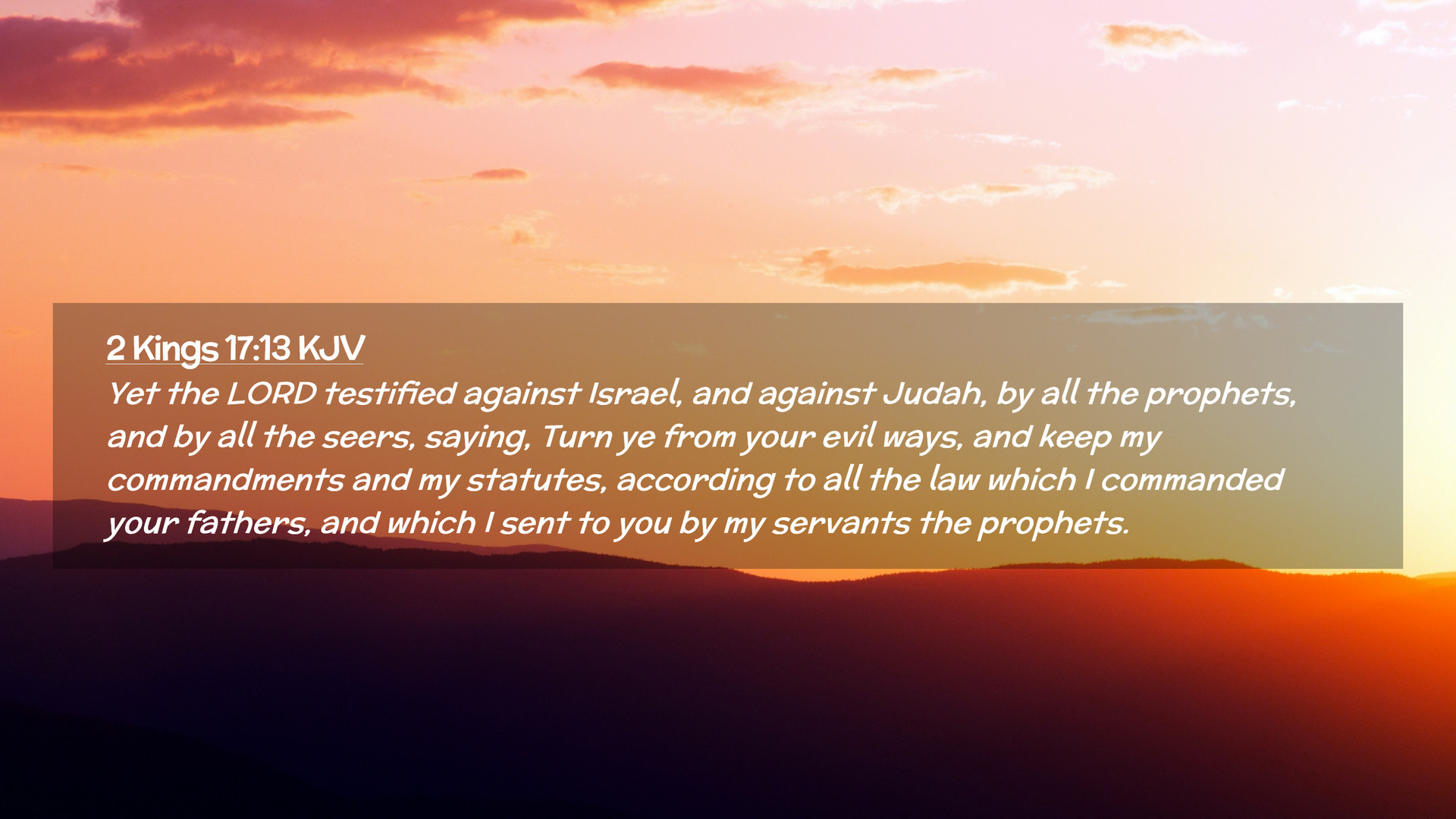 2 Kings 17:13 KJV

Yet the LORD testified against Israel, and against Judah, by all the prophets, and by all the seers, saying, Turn ye from your evil ways, and keep my commandments and my statutes, according to all the law which I commanded your fathers, and which I sent to you by my servants the prophets.